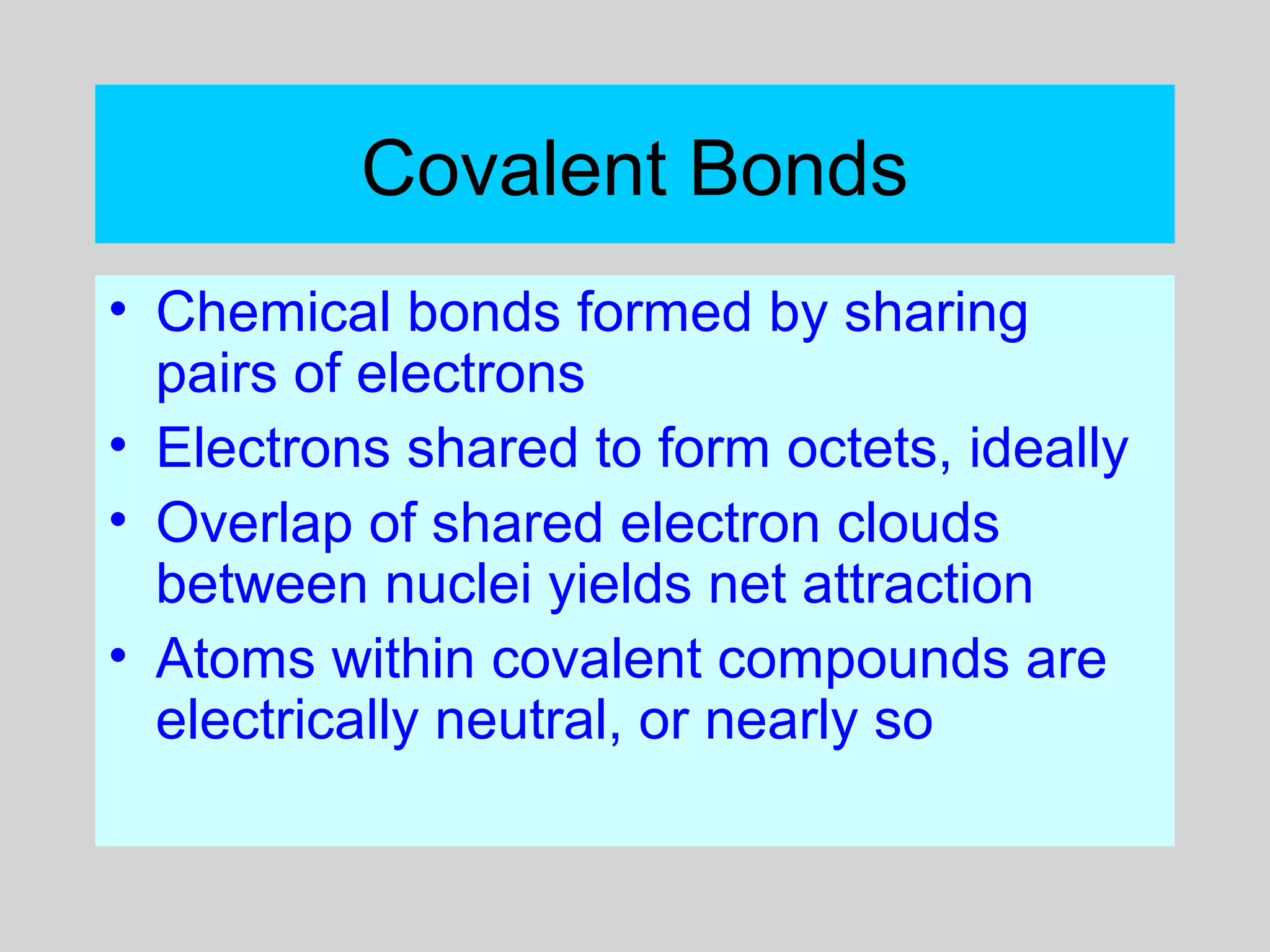 Covalent Bonds

• Chemical bonds formed by sharing pairs of electrons
• Electrons shared to form octets, ideally
• Overlap of shared electron clouds between nuclei yields net attraction
• Atoms within covalent compounds are electrically neutral, or nearly so